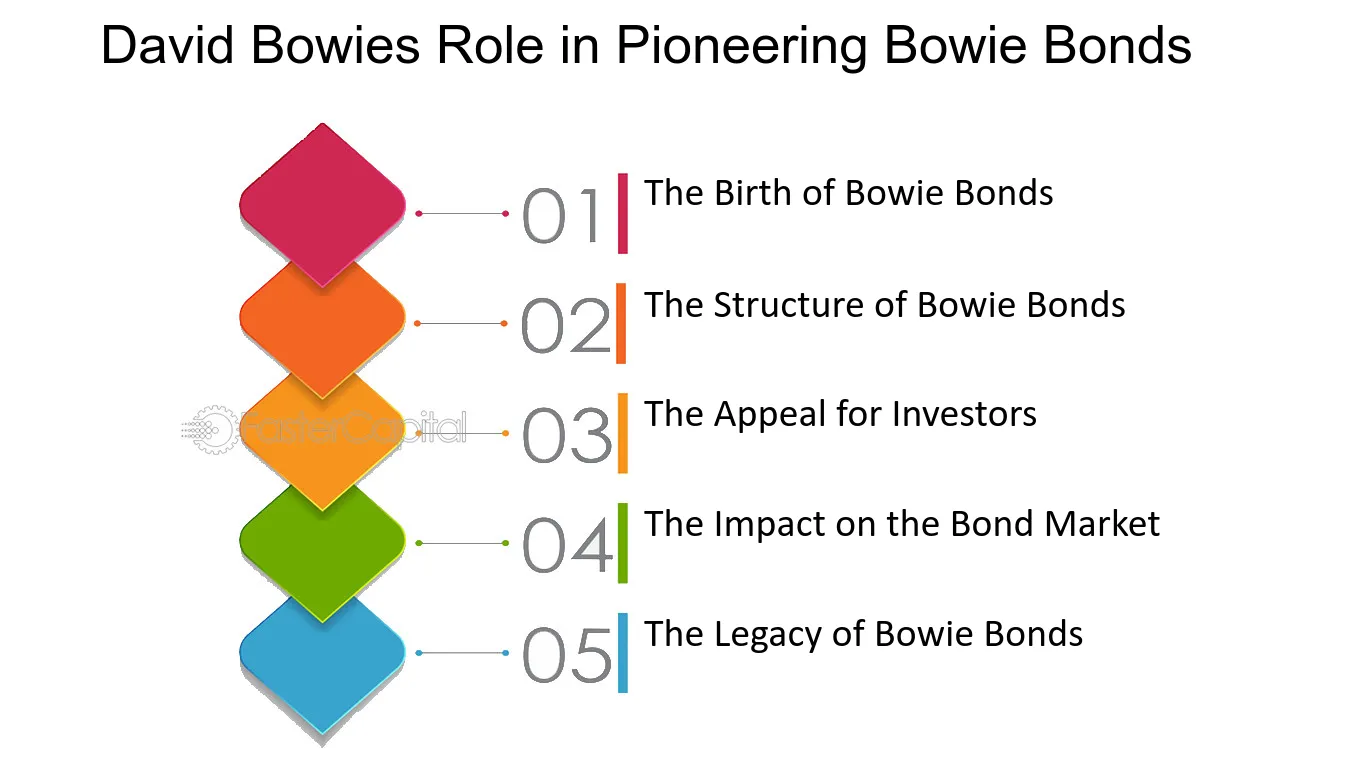 David Bowies Role in Pioneering Bowie Bonds

01 The Birth of Bowie Bonds

02 The Structure of Bowie Bonds

FasterCapital

03 The Appeal for Investors

04 The Impact on the Bond Market

05 The Legacy of Bowie Bonds